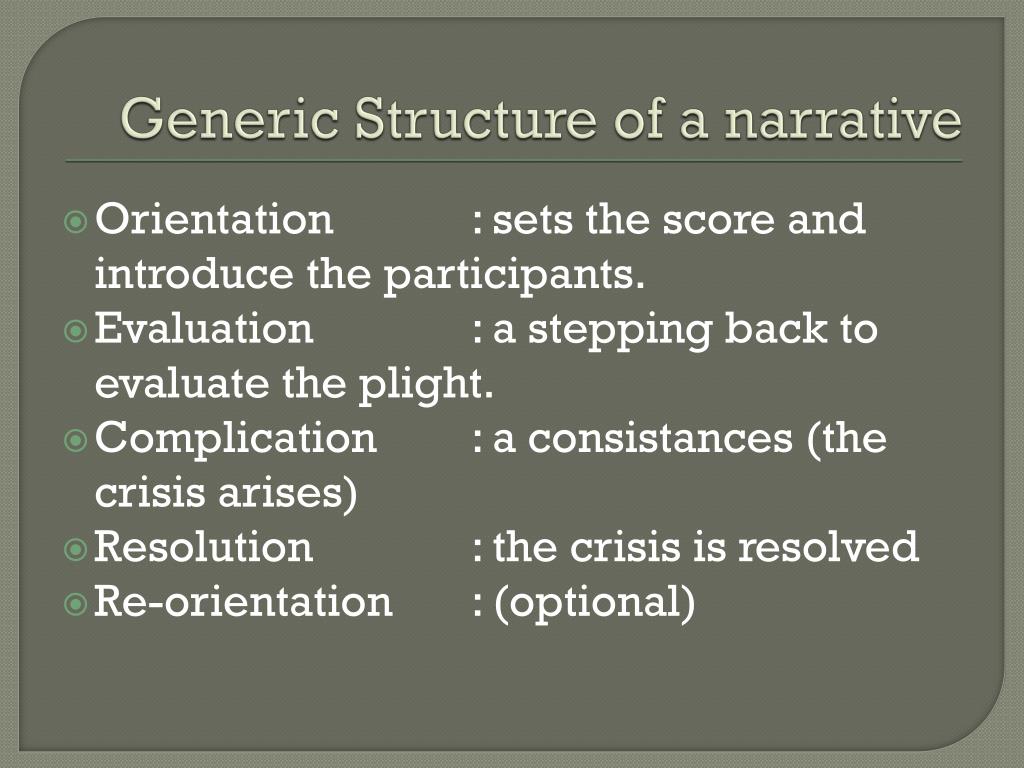 Generic Structure of a narrative

Orientation : sets the score and introduce the participants.
Evaluation : a stepping back to evaluate the plight.
Complication : a consistances (the crisis arises)
Resolution : the crisis is resolved
Re-orientation : (optional)